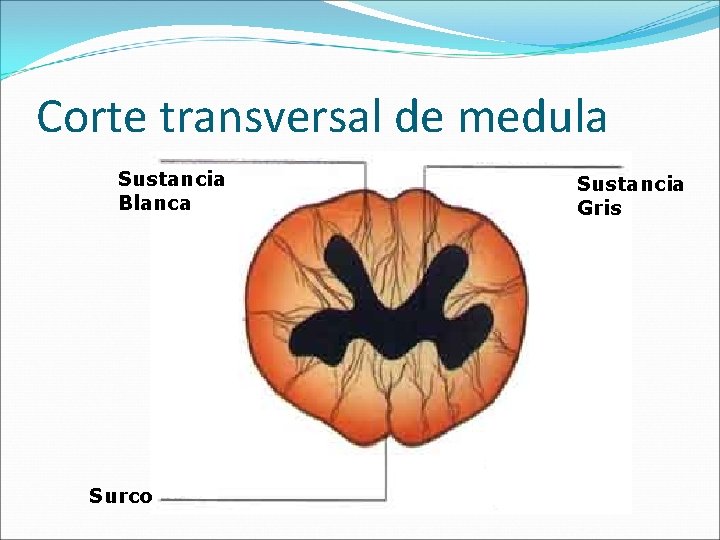 Corte transversal de medula

Sustancia Blanca

Sustancia Gris

Surco